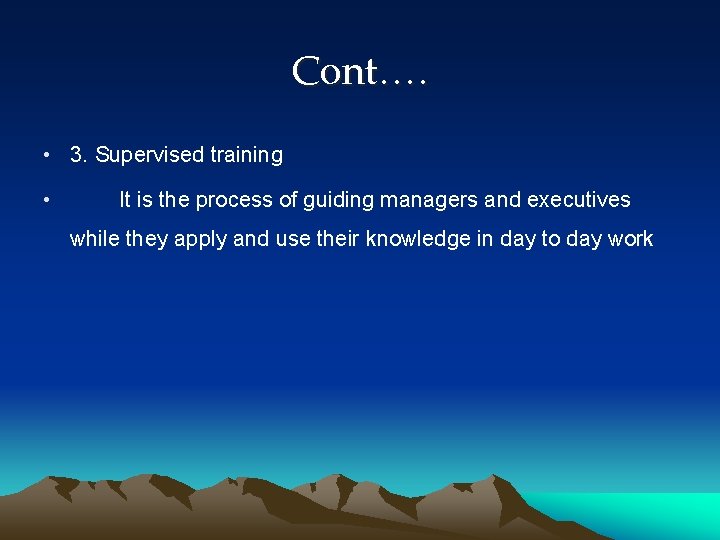 Cont….

• 3. Supervised training

• It is the process of guiding managers and executives while they apply and use their knowledge in day to day work